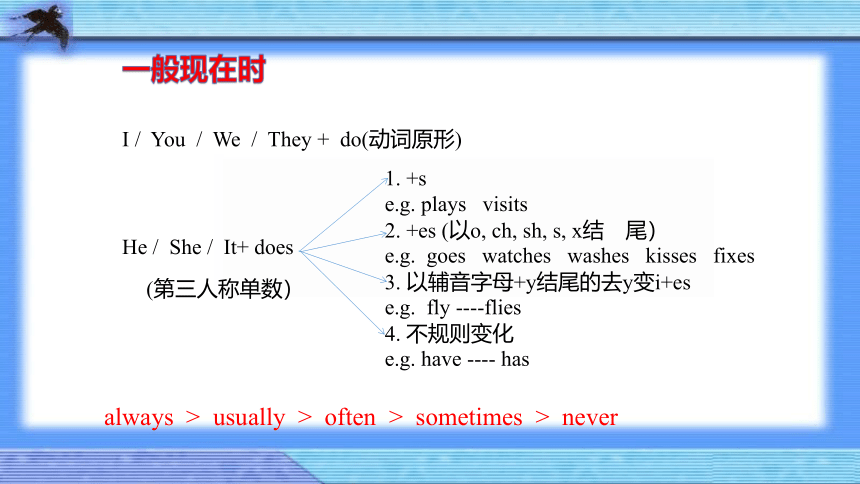 一般现在时

I / You / We / They + do(动词原形)

He / She / It+ does

(第三人称单数)

1. +s
e.g. plays visits
2. +es (以o, ch, sh, s, x结 尾)
e.g. goes watches washes kisses fixes
3. 以辅音字母+y结尾的去y变i+es
e.g. fly ----flies
4. 不规则变化
e.g. have ---- has

always > usually > often > sometimes > never